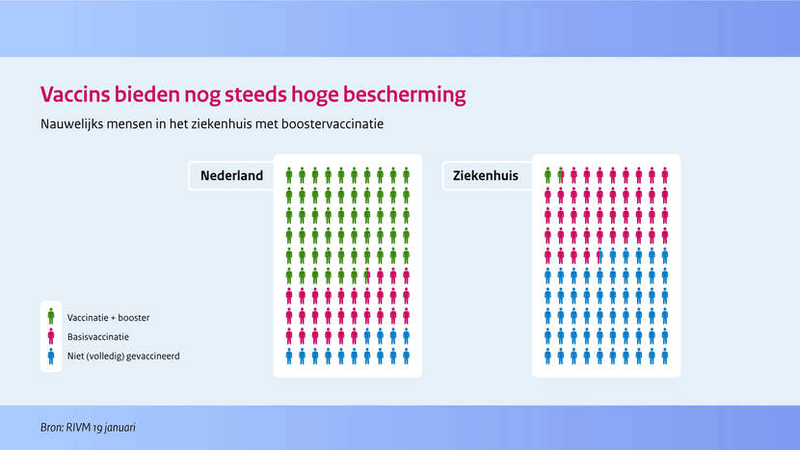 Vaccins bieden nog steeds hoge bescherming

Nauwelijks mensen in het ziekenhuis met boostervaccinatie

Nederland

Ziekenhuis

Vaccinatie + booster

Basisvaccinatie

Niet (volledig) gevaccineerd

Bron: RIVM 19 januari